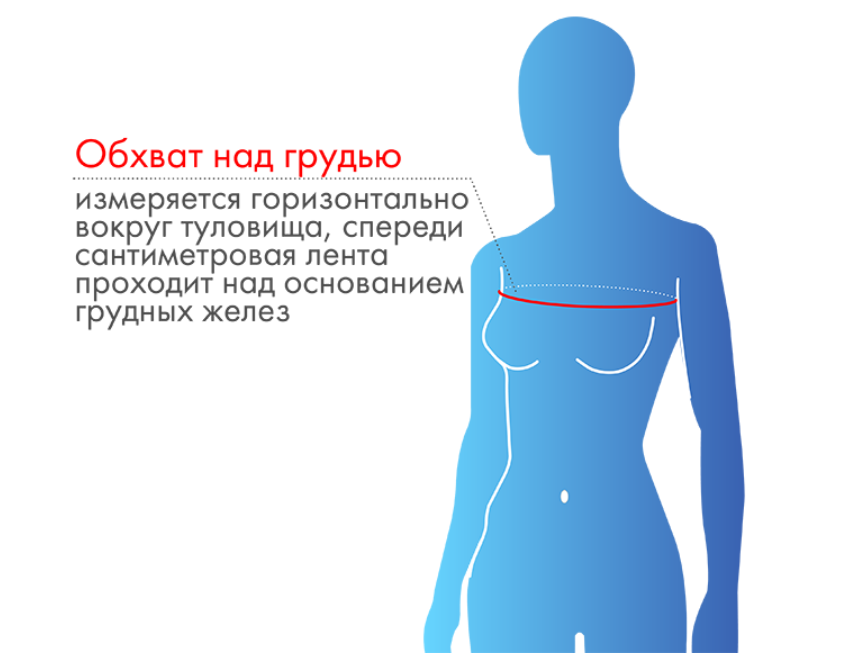 Обхват над грудью

измеряется горизонтально вокруг туловища, спереди сантиметровая лента проходит над основанием грудных желез